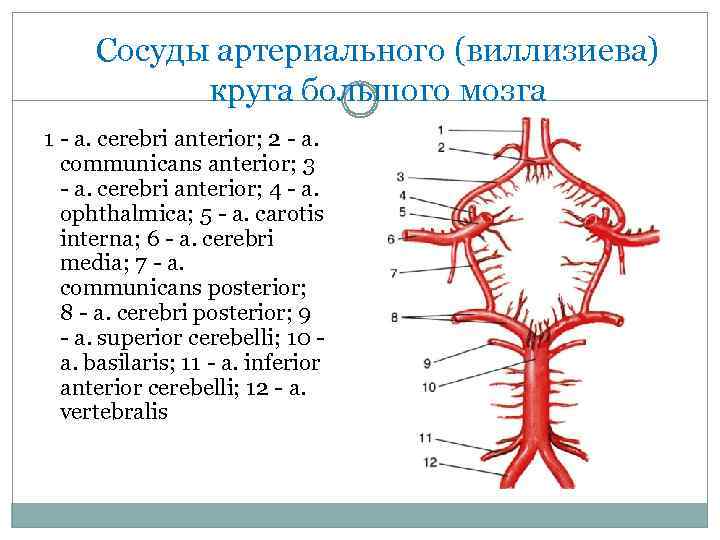 Сосуды артериального (виллизиева) круга большого мозга

1 - a. cerebri anterior; 2 - a. communicans anterior; 3 - a. cerebri anterior; 4 - a. ophthalmica; 5 - a. carotis interna; 6 - a. cerebri media; 7 - a. communicans posterior; 8 - a. cerebri posterior; 9 - a. superior cerebelli; 10 - a. basilaris; 11 - a. inferior anterior cerebelli; 12 - a. vertebralis

1
2
3
4
5
6
7
8
9
10
11
12